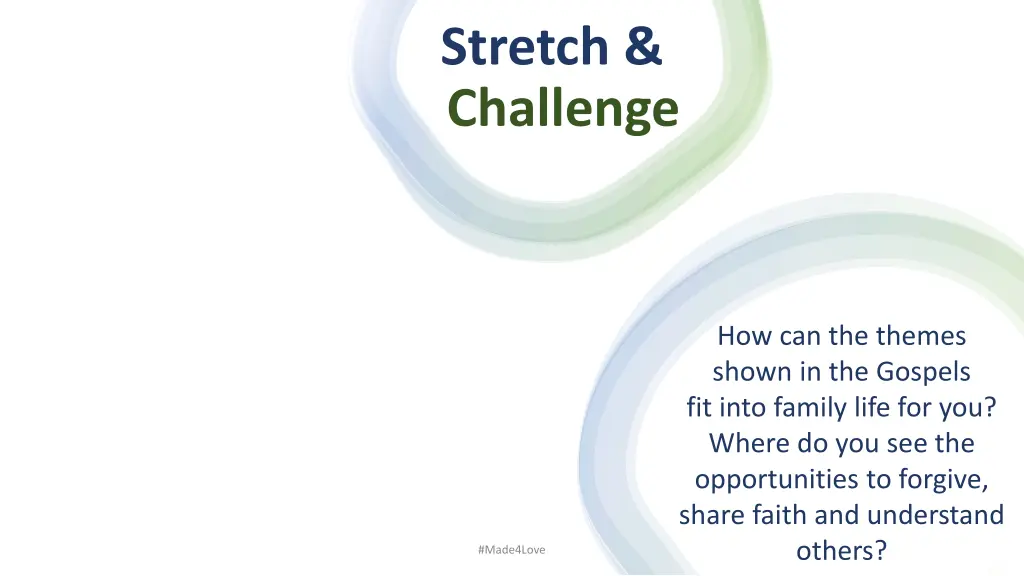 Stretch &
Challenge

How can the themes shown in the Gospels fit into family life for you? Where do you see the opportunities to forgive, share faith and understand others?

#Made4Love